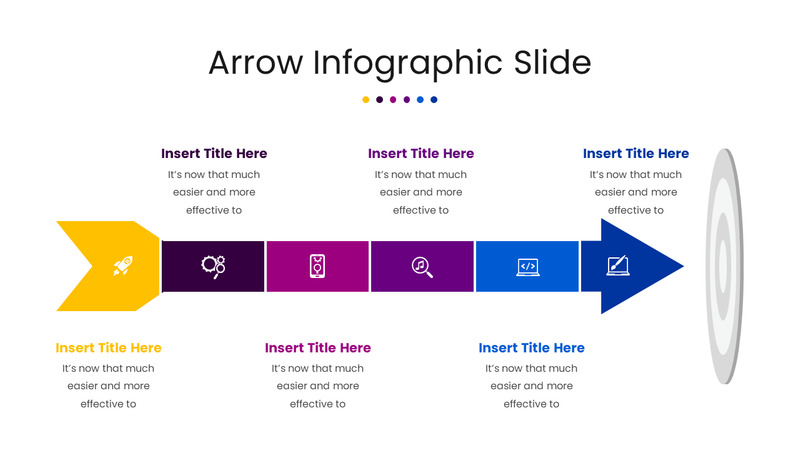 Arrow Infographic Slide

Insert Title Here
It's now that much easier and more effective to

Insert Title Here
It's now that much easier and more effective to

Insert Title Here
It's now that much easier and more effective to

Insert Title Here
It's now that much easier and more effective to

Insert Title Here
It's now that much easier and more effective to

Insert Title Here
It's now that much easier and more effective to